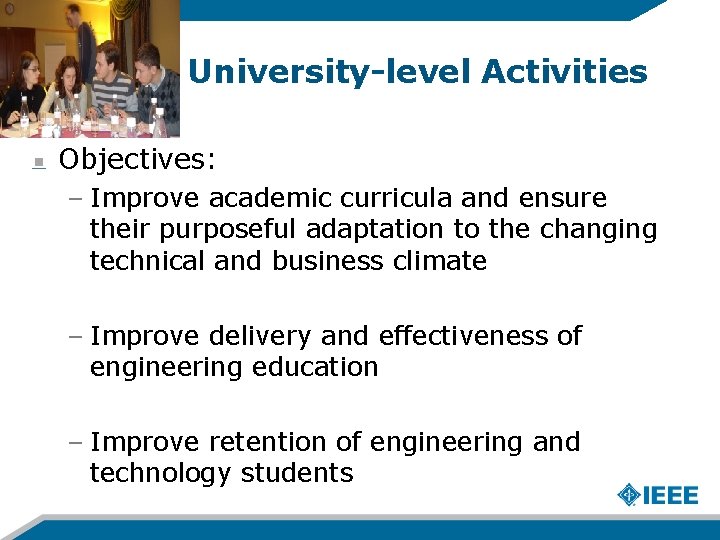 University-level Activities

Objectives:

– Improve academic curricula and ensure their purposeful adaptation to the changing technical and business climate

– Improve delivery and effectiveness of engineering education

– Improve retention of engineering and technology students

IEEE